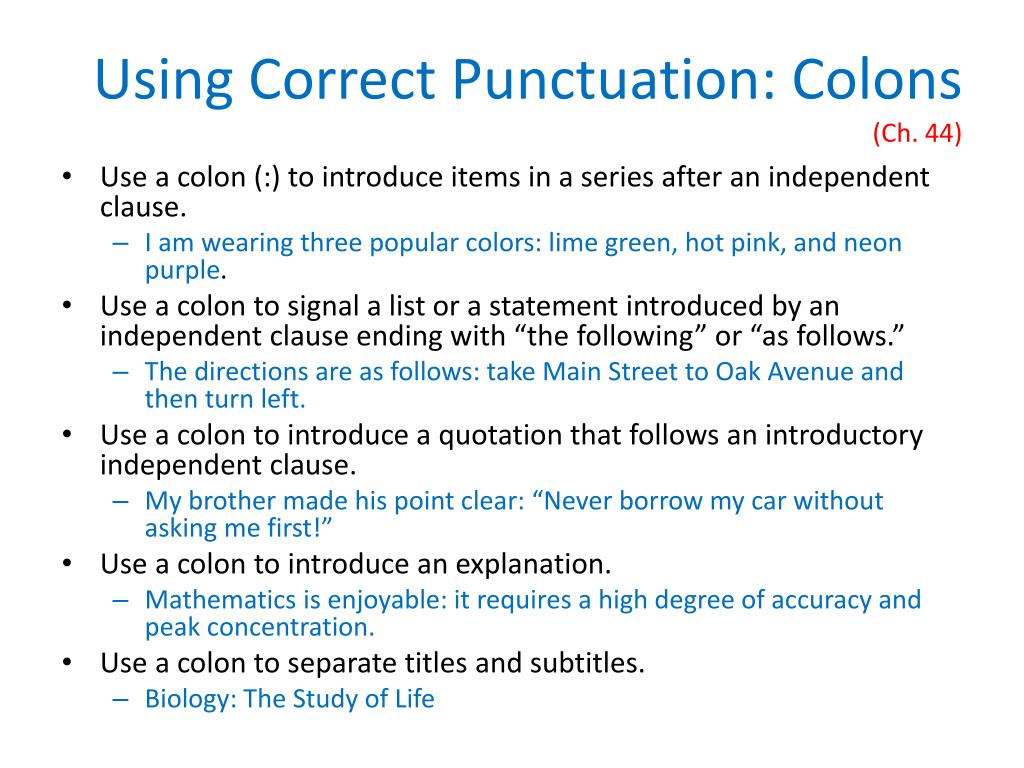 Using Correct Punctuation: Colons
(Ch. 44)

• Use a colon (:) to introduce items in a series after an independent clause.
– I am wearing three popular colors: lime green, hot pink, and neon purple.
• Use a colon to signal a list or a statement introduced by an independent clause ending with “the following” or “as follows.”
– The directions are as follows: take Main Street to Oak Avenue and then turn left.
• Use a colon to introduce a quotation that follows an introductory independent clause.
– My brother made his point clear: “Never borrow my car without asking me first!”
• Use a colon to introduce an explanation.
– Mathematics is enjoyable: it requires a high degree of accuracy and peak concentration.
• Use a colon to separate titles and subtitles.
– Biology: The Study of Life